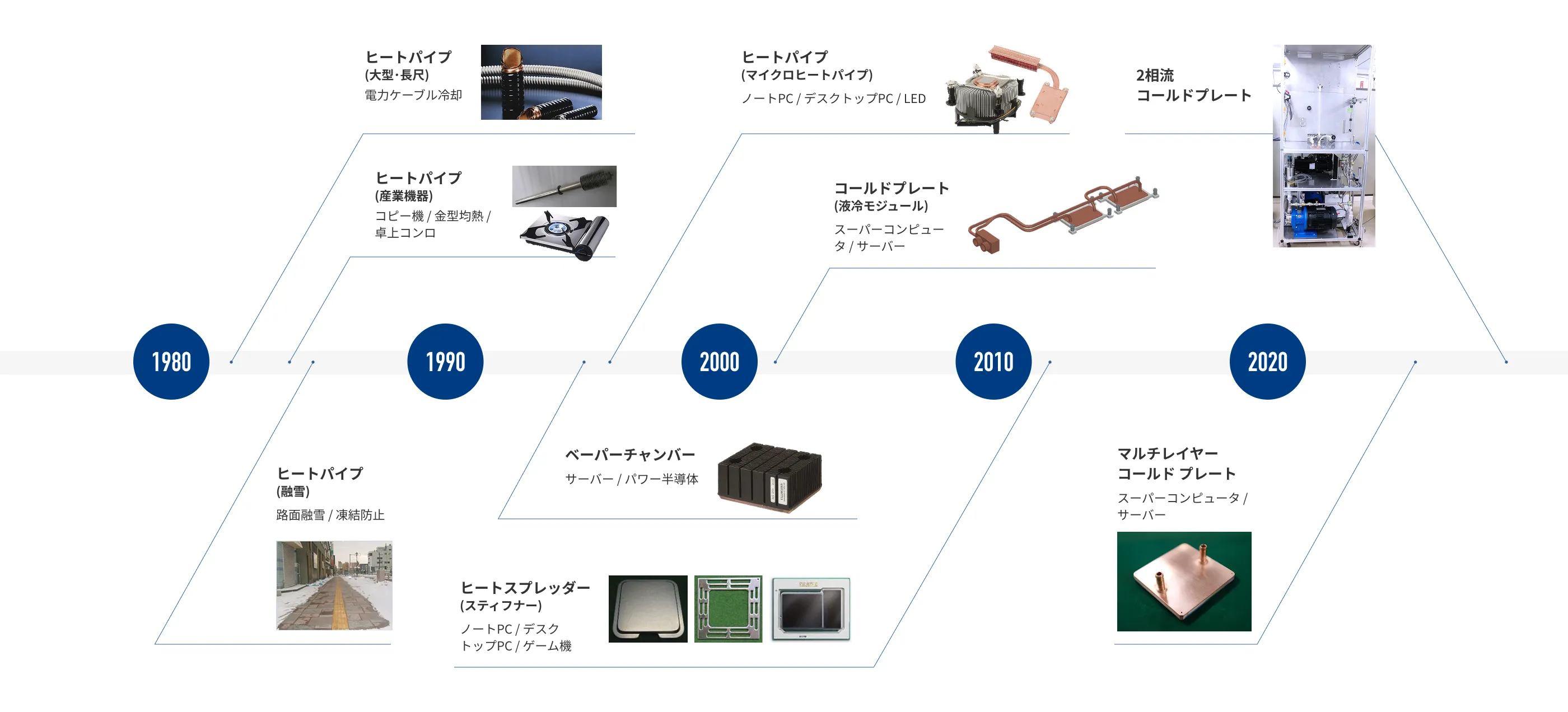 ヒートパイプ
(大型·長尺)
電力ケーブル冷却

ヒートパイプ
(産業機器)
コピー機 / 金型均熱 / 卓上コンロ

ヒートパイプ
(マイクロヒートパイプ)
ノートPC / デスクトップPC / LED

コールドプレート
(液冷モジュール)
スーパーコンピュータ / サーバー

2相流
コールドプレート

1980

1990

2000

2010

2020

ヒートパイプ
(融雪)
路面融雪 / 凍結防止

ベーパーチャンバー
サーバー / パワー半導体

ヒートスプレッダー
(スティフナー)
ノートPC / デスクトップPC / ゲーム機

マルチレイヤー
コールド プレート
スーパーコンピュータ / サーバー